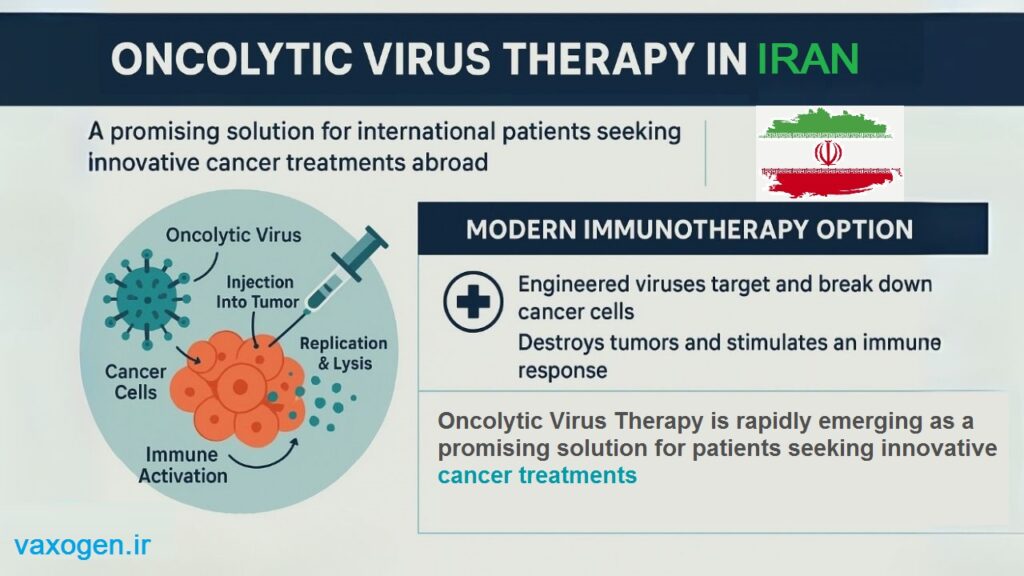 ONCOLYTIC VIRUS THERAPY IN IRAN

A promising solution for international patients seeking innovative cancer treatments abroad

Oncolytic Virus

Injection Into Tumor

Replication & Lysis

Cancer Cells

Immune Activation

MODERN IMMUNOTHERAPY OPTION

Engineered viruses target and break down cancer cells

Destroys tumors and stimulates an immune response

Oncolytic Virus Therapy is rapidly emerging as a promising solution for patients seeking innovative cancer treatments

vaxogen.ir